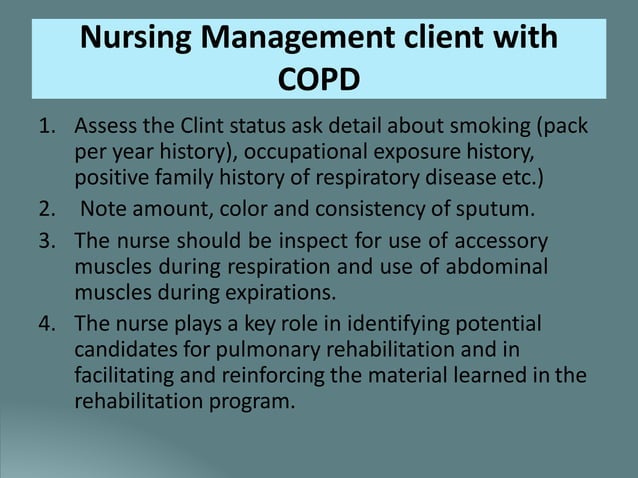 Nursing Management client with COPD

1. Assess the Clint status ask detail about smoking (pack per year history), occupational exposure history, positive family history of respiratory disease etc.)
2. Note amount, color and consistency of sputum.
3. The nurse should be inspect for use of accessory muscles during respiration and use of abdominal muscles during expirations.
4. The nurse plays a key role in identifying potential candidates for pulmonary rehabilitation and in facilitating and reinforcing the material learned in the rehabilitation program.